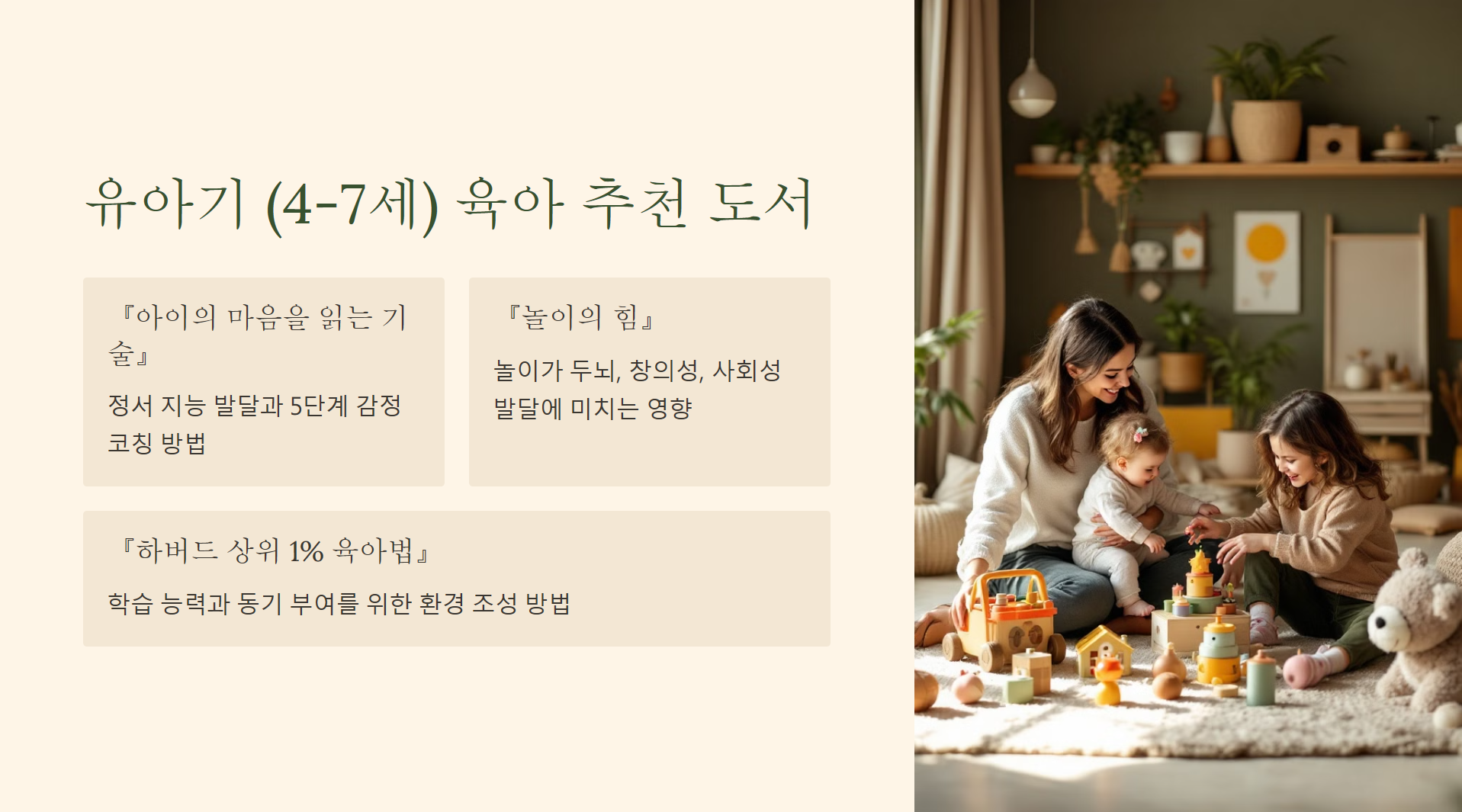 유아기 (4-7세) 육아 추천 도서

『아이의 마음을 읽는 기술』

정서 지능 발달과 5단계 감정 코칭 방법

『놀이의 힘』

놀이가 두뇌, 창의성, 사회성 발달에 미치는 영향

『하버드 상위 1% 육아법』

학습 능력과 동기 부여를 위한 환경 조성 방법